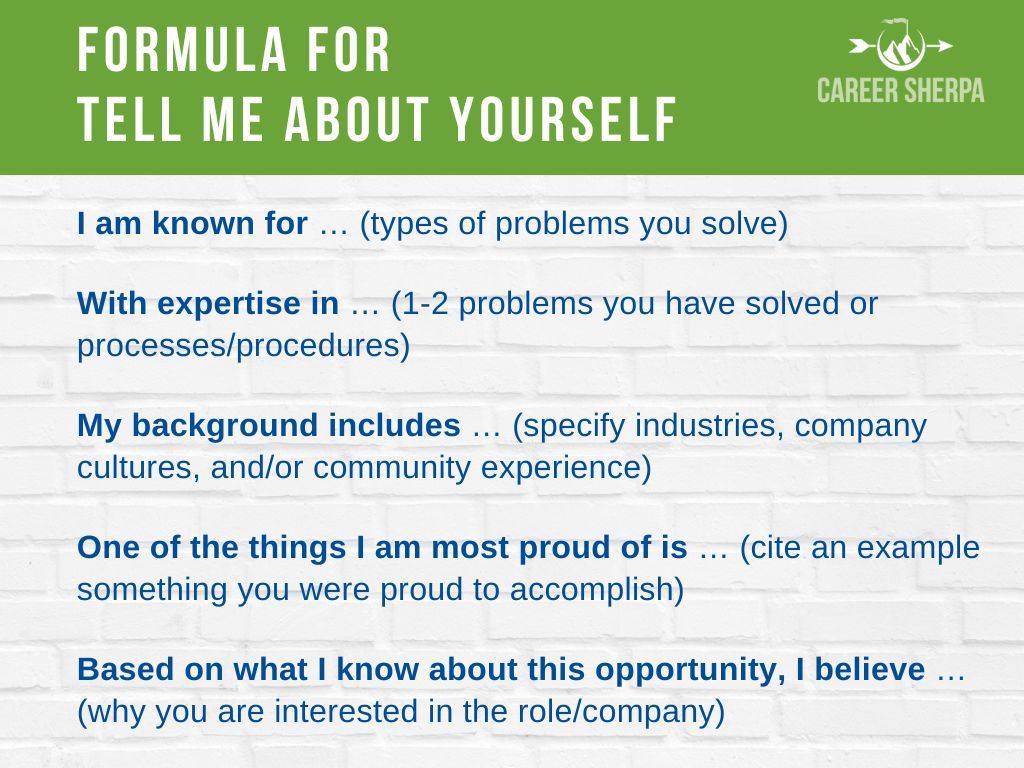 FORMULA FOR
TELL ME ABOUT YOURSELF

CAREER SHERPA

I am known for … (types of problems you solve)

With expertise in … (1-2 problems you have solved or processes/procedures)

My background includes … (specify industries, company cultures, and/or community experience)

One of the things I am most proud of is … (cite an example something you were proud to accomplish)

Based on what I know about this opportunity, I believe … (why you are interested in the role/company)